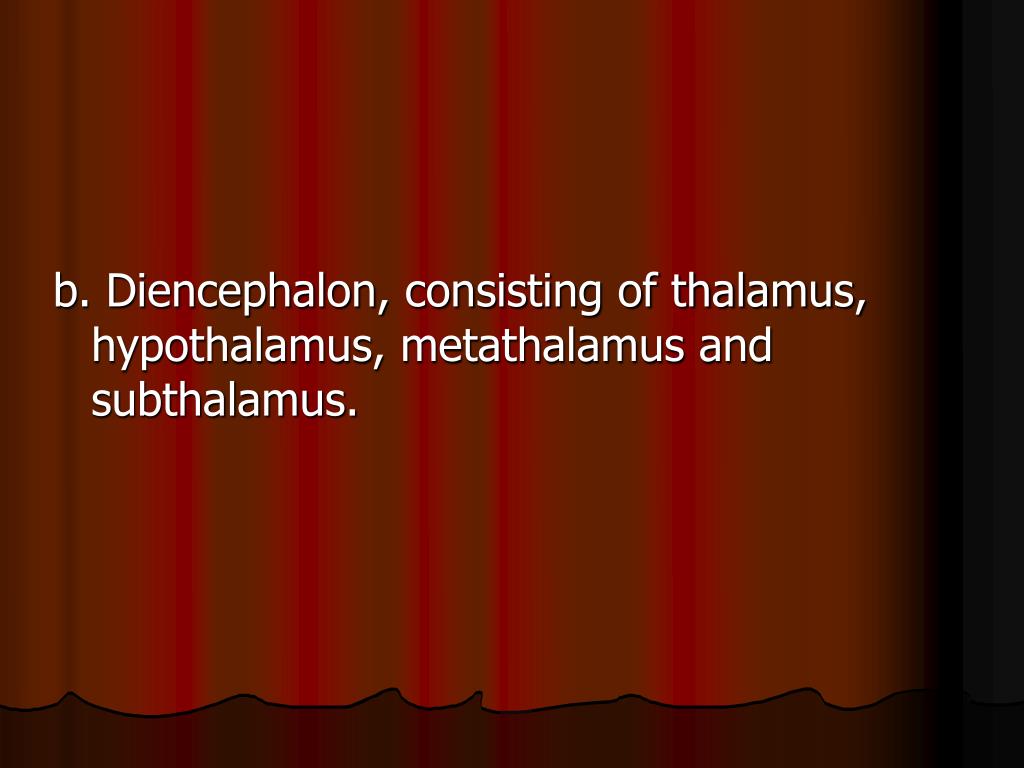 b. Diencephalon, consisting of thalamus, hypothalamus, metathalamus and subthalamus.